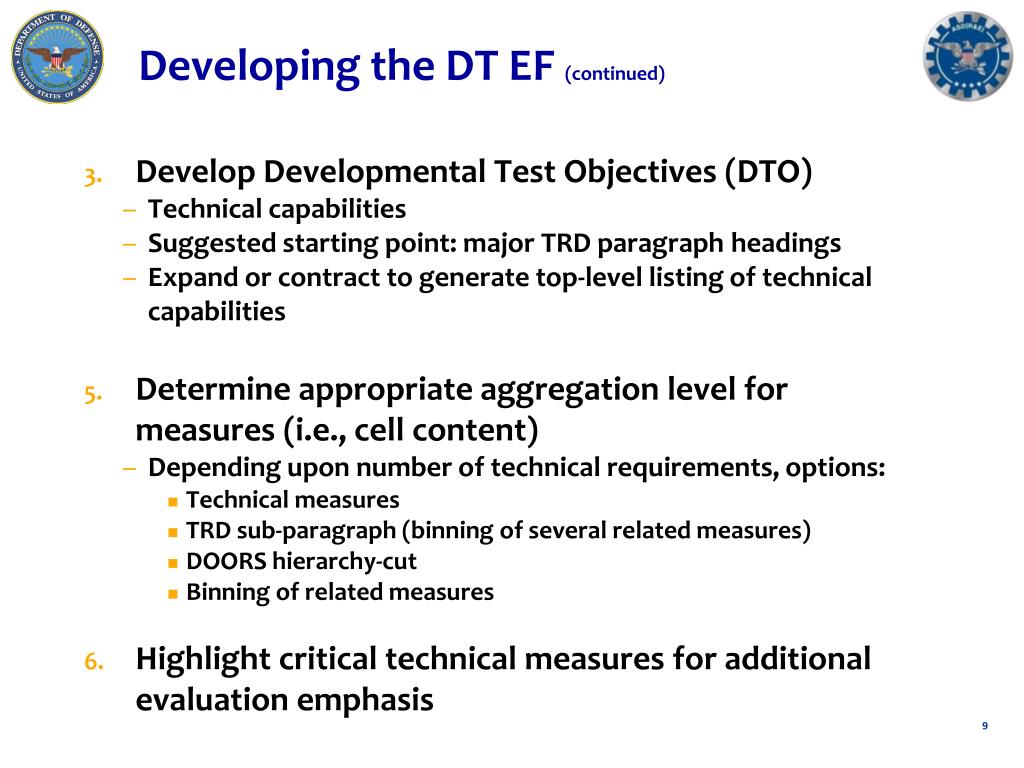 DEPARTMENT OF DEFENSE UNITED STATES OF AMERICA

Developing the DT EF (continued)

ASD(R&E)

3. Develop Developmental Test Objectives (DTO)
– Technical capabilities
– Suggested starting point: major TRD paragraph headings
– Expand or contract to generate top-level listing of technical capabilities

5. Determine appropriate aggregation level for measures (i.e., cell content)
– Depending upon number of technical requirements, options:
▪ Technical measures
▪ TRD sub-paragraph (binning of several related measures)
▪ DOORS hierarchy-cut
▪ Binning of related measures

6. Highlight critical technical measures for additional evaluation emphasis

9